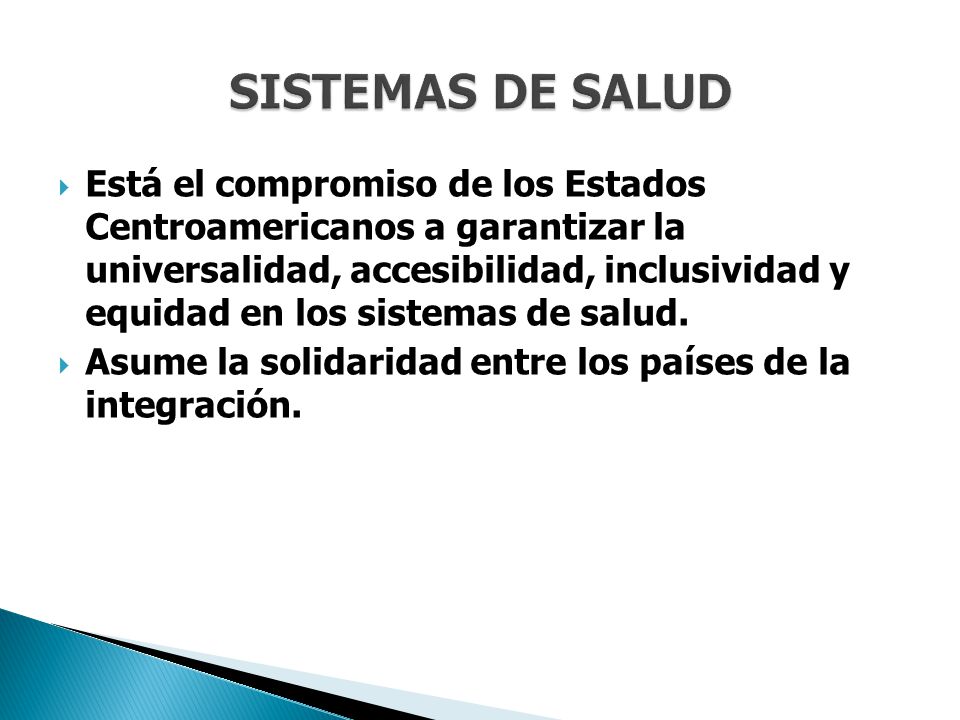 SISTEMAS DE SALUD

Está el compromiso de los Estados Centroamericanos a garantizar la universalidad, accesibilidad, inclusividad y equidad en los sistemas de salud.

Asume la solidaridad entre los países de la integración.